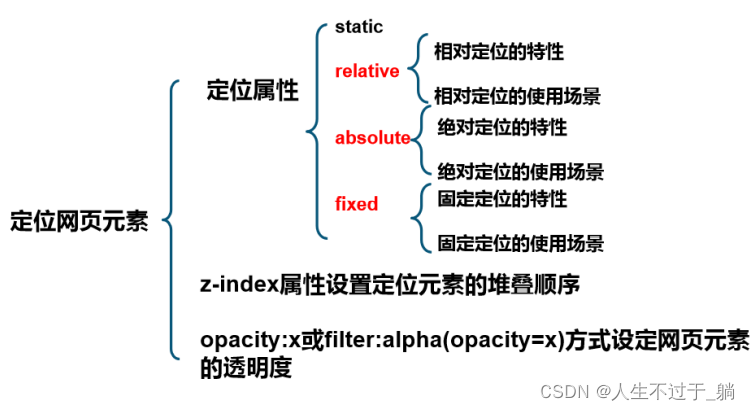 定位网页元素

定位属性

static

relative

相对定位的特性

相对定位的使用场景

absolute

绝对定位的特性

绝对定位的使用场景

fixed

固定定位的特性

固定定位的使用场景

z-index属性设置定位元素的堆叠顺序

opacity:x或filter:alpha(opacity=x)方式设定网页元素的透明度

CSDN @人生不过于_躺